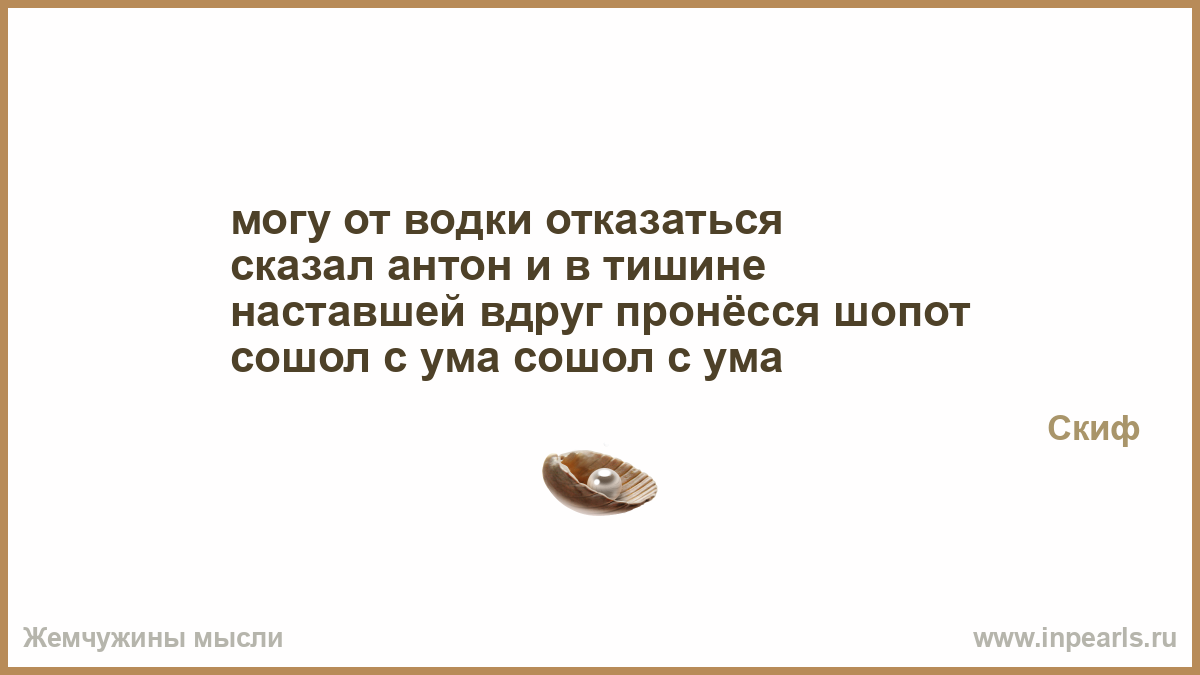 могу от водки отказаться
сказал антон и в тишине
наставшей вдруг пронёсся шопот
сошол с ума сошол с ума

Скиф

Жемчужины мысли

www.inpearls.ru